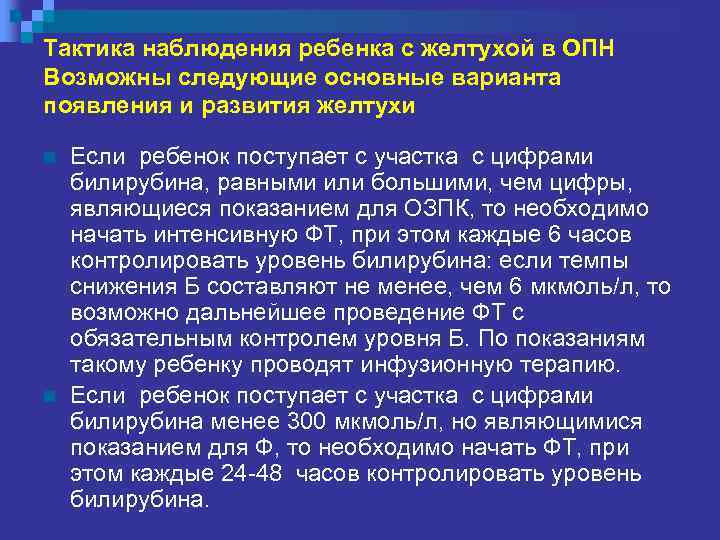 Тактика наблюдения ребенка с желтухой в ОПН Возможны следующие основные варианта появления и развития желтухи

Если ребенок поступает с участка с цифрами билирубина, равными или большими, чем цифры, являющиеся показанием для ОЗПК, то необходимо начать интенсивную ФТ, при этом каждые 6 часов контролировать уровень билирубина: если темпы снижения Б составляют не менее, чем 6 мкмоль/л, то возможно дальнейшее проведение ФТ с обязательным контролем уровня Б. По показаниям такому ребенку проводят инфузионную терапию.

Если ребенок поступает с участка с цифрами билирубина менее 300 мкмоль/л, но являющимися показанием для Ф, то необходимо начать ФТ, при этом каждые 24-48 часов контролировать уровень билирубина.